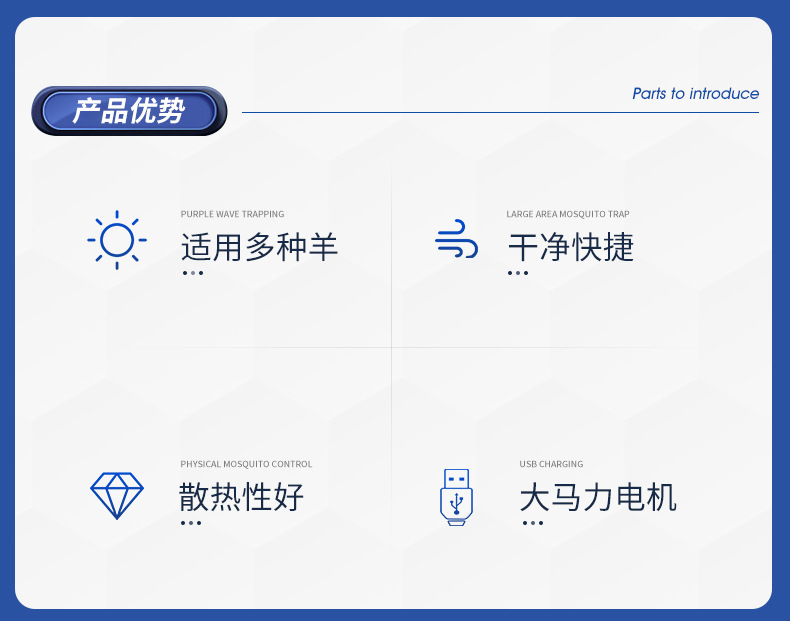 产品优势

Parts to introduce

PURPLE WAVE TRAPPING
适用多种羊

LARGE AREA MOSQUITO TRAP
干净快捷

PHYSICAL MOSQUITO CONTROL
散热性好

USB CHARGING
大马力电机